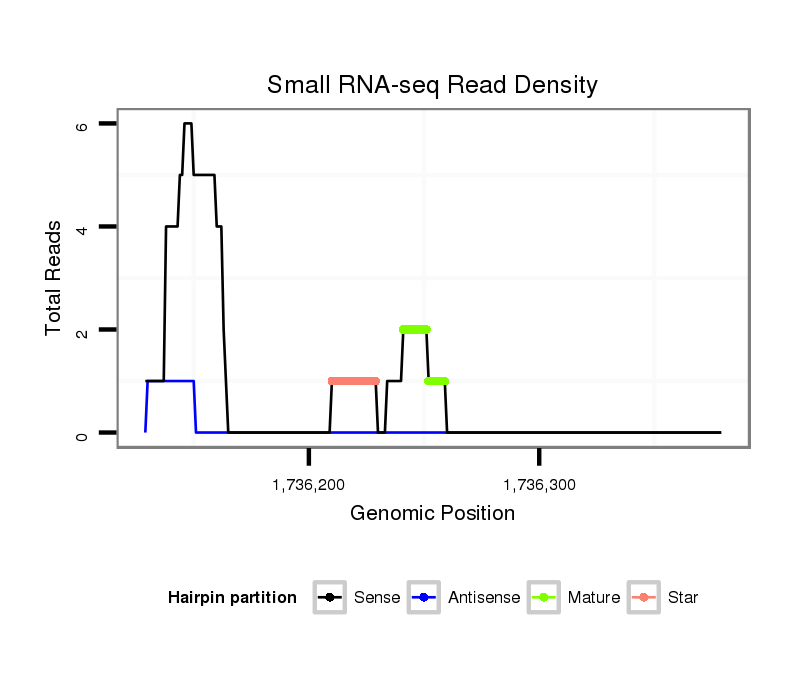 Small RNA-seq Read Density

Total Reads

6
4
2
0

1,736,200
1,736,300

Genomic Position

Hairpin partition
Sense
Antisense
Mature
Star